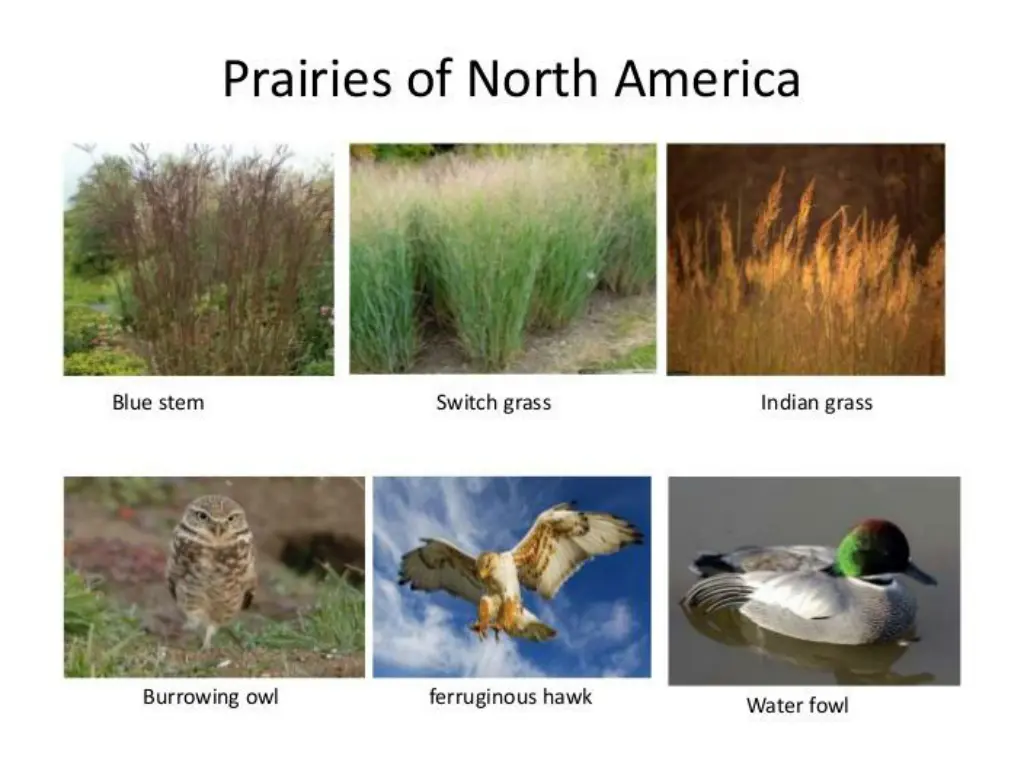 Prairies of North America

Blue stem

Switch grass

Indian grass

Burrowing owl

ferruginous hawk

Water fowl